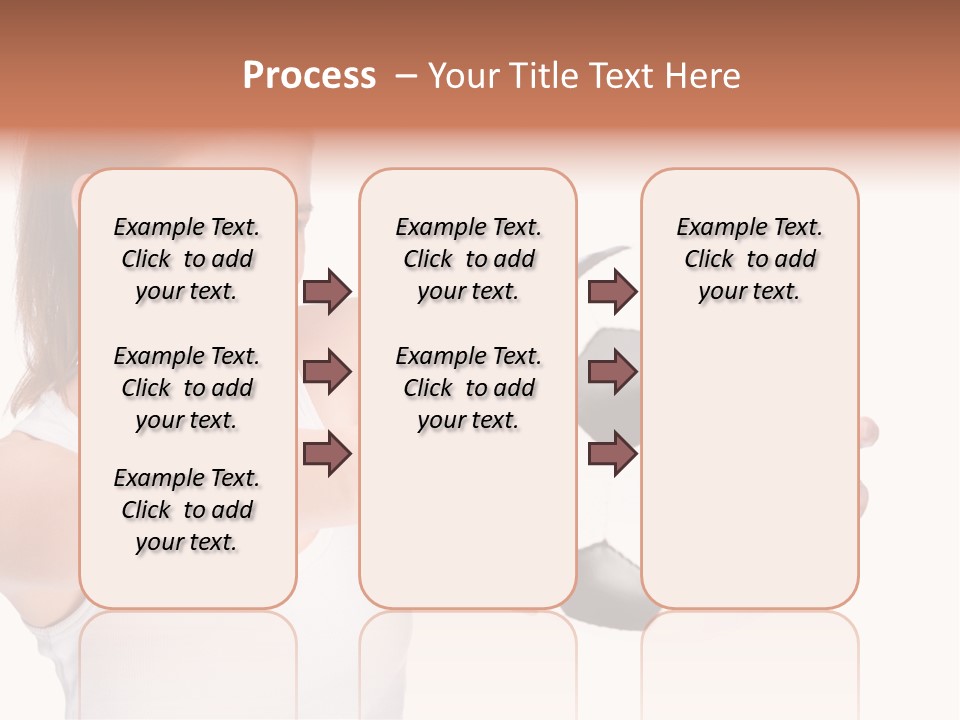 Process – Your Title Text Here

Example Text. Click to add your text.

Example Text. Click to add your text.

Example Text. Click to add your text.

Example Text. Click to add your text.

Example Text. Click to add your text.

Example Text. Click to add your text.